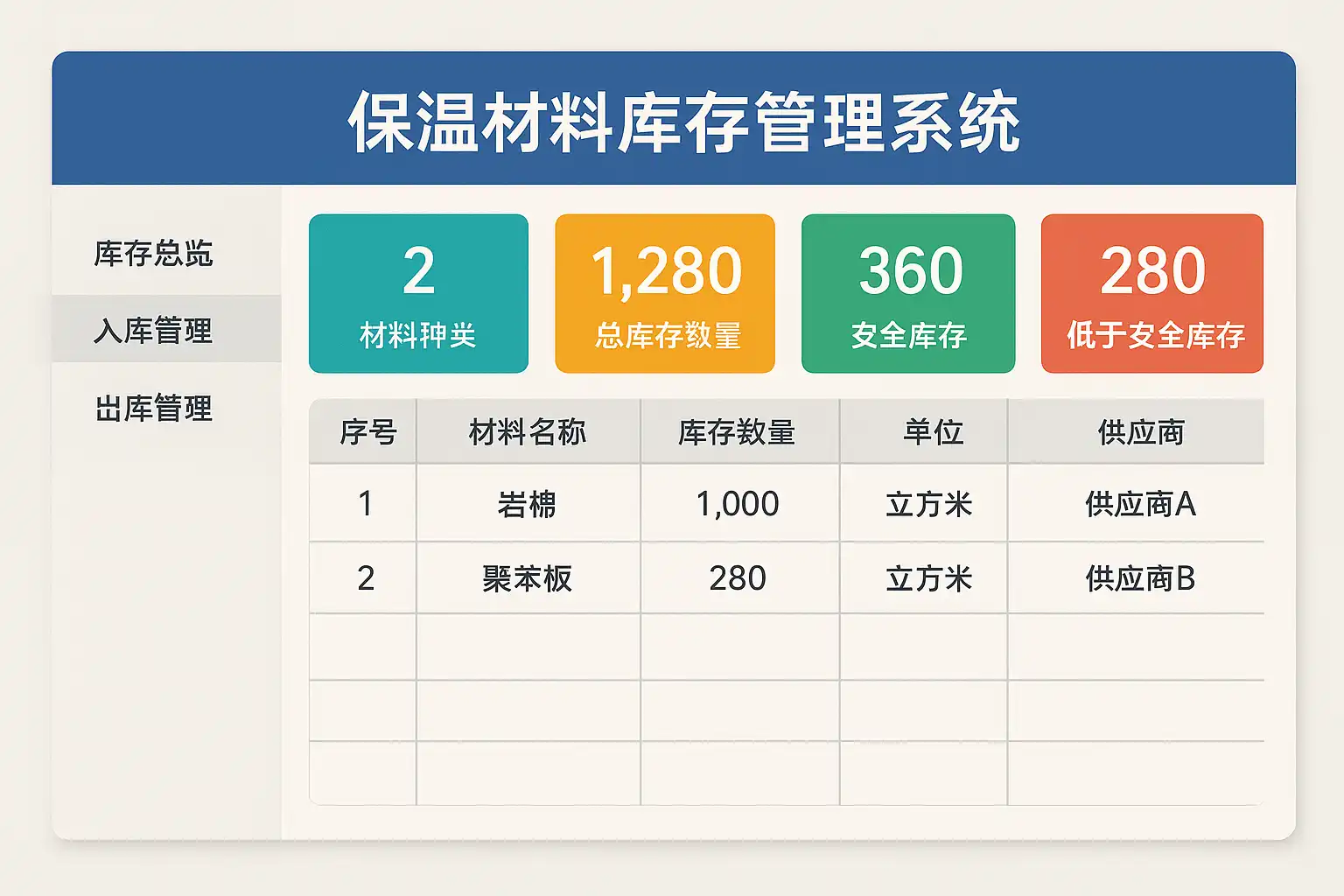 保温材料库存管理系统

库存总览

入库管理

出库管理

2
材料种类

1,280
总库存数量

360
安全库存

280
低于安全库存

| 序号 | 材料名称 | 库存数量 | 单位 | 供应商 |
|---|---|---|---|---|
| 1 | 岩棉 | 1,000 | 立方米 | 供应商A |
| 2 | 聚苯板 | 280 | 立方米 | 供应商B |
| | | | | |
| | | | | |
| | | | | |